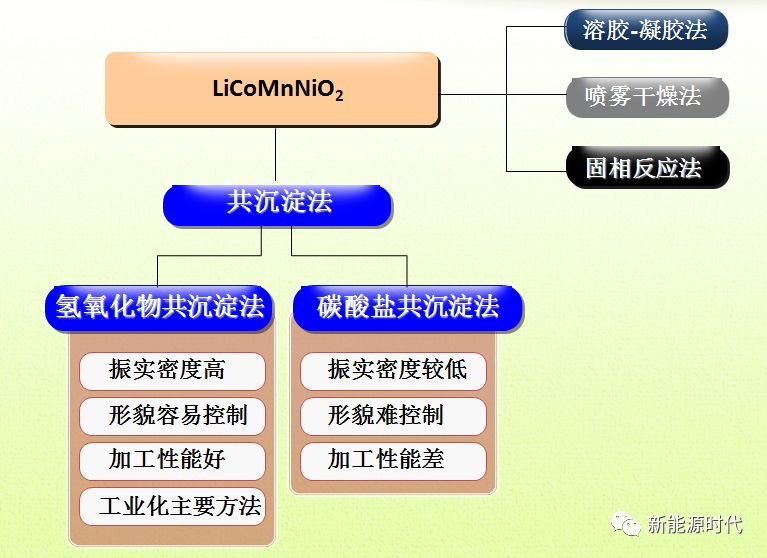 $LiCoMnNiO_2$

溶胶-凝胶法

喷雾干燥法

固相反应法

共沉淀法

氢氧化物共沉淀法

振实密度高

形貌容易控制

加工性能好

工业化主要方法

碳酸盐共沉淀法

振实密度较低

形貌难控制

加工性能差

新能源时代